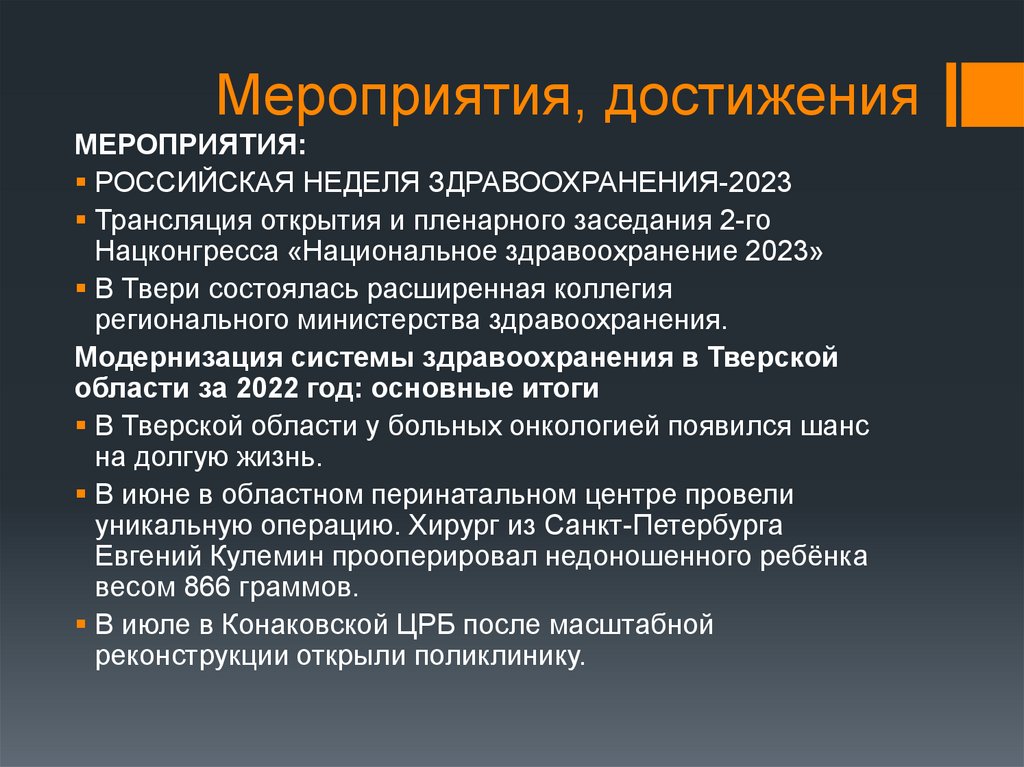 Мероприятия, достижения

МЕРОПРИЯТИЯ:

▪ РОССИЙСКАЯ НЕДЕЛЯ ЗДРАВООХРАНЕНИЯ-2023

▪ Трансляция открытия и пленарного заседания 2-го Нацконгресса «Национальное здравоохранение 2023»

▪ В Твери состоялась расширенная коллегия регионального министерства здравоохранения.

Модернизация системы здравоохранения в Тверской области за 2022 год: основные итоги

▪ В Тверской области у больных онкологией появился шанс на долгую жизнь.

▪ В июне в областном перинатальном центре провели уникальную операцию. Хирург из Санкт-Петербурга Евгений Кулемин прооперировал недоношенного ребёнка весом 866 граммов.

▪ В июле в Конаковской ЦРБ после масштабной реконструкции открыли поликлинику.